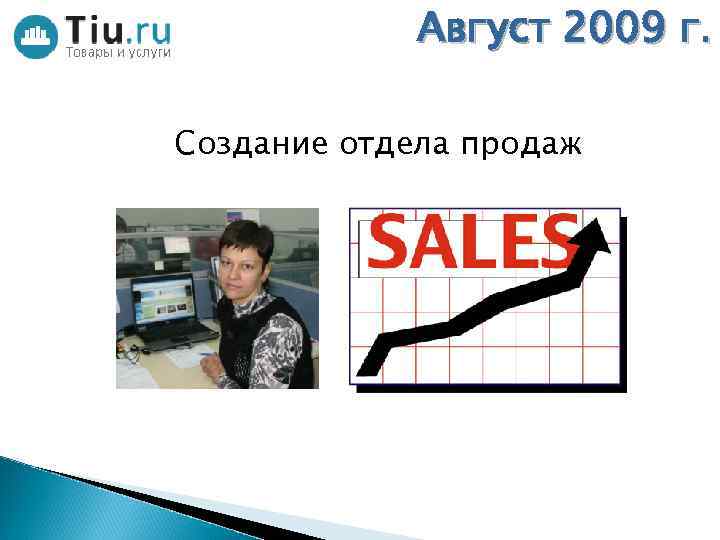 Tiu.ru
Товары и услуги

Август 2009 г.

Создание отдела продаж

SALES